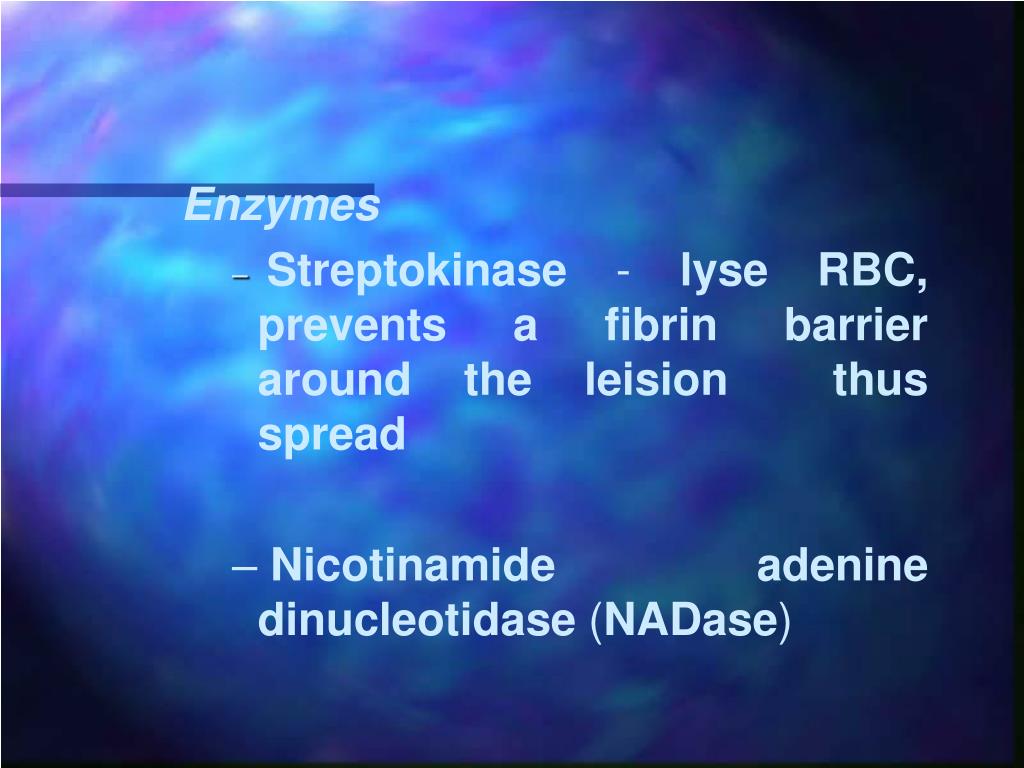 Enzymes

– Streptokinase - lyse RBC, prevents a fibrin barrier around the leision thus spread

– Nicotinamide adenine dinucleotidase (NADase)